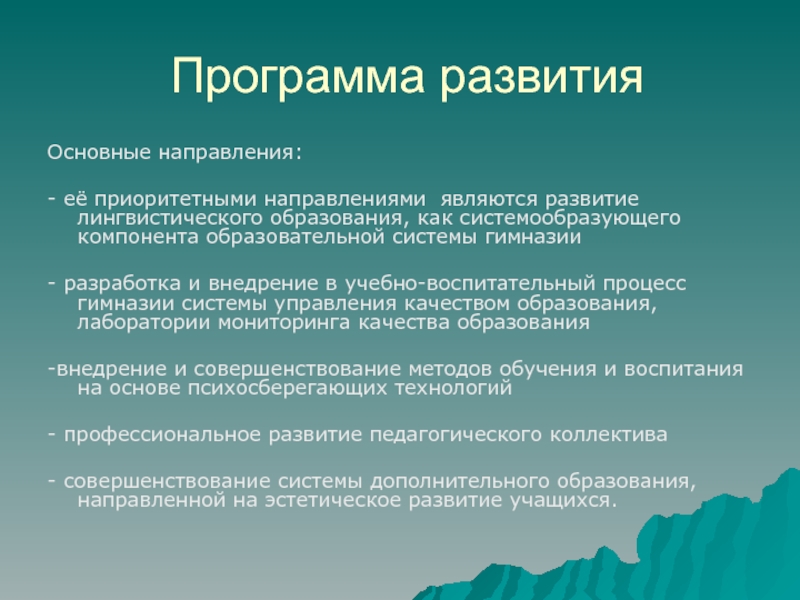 Программа развития

Основные направления:

- её приоритетными направлениями  являются развитие лингвистического образования, как системообразующего компонента образовательной системы гимназии

- разработка и внедрение в учебно-воспитательный процесс гимназии системы управления качеством образования, лаборатории мониторинга качества образования

-внедрение и совершенствование методов обучения и воспитания на основе психосберегающих технологий

- профессиональное развитие педагогического коллектива

- совершенствование системы дополнительного образования, направленной на эстетическое развитие учащихся.